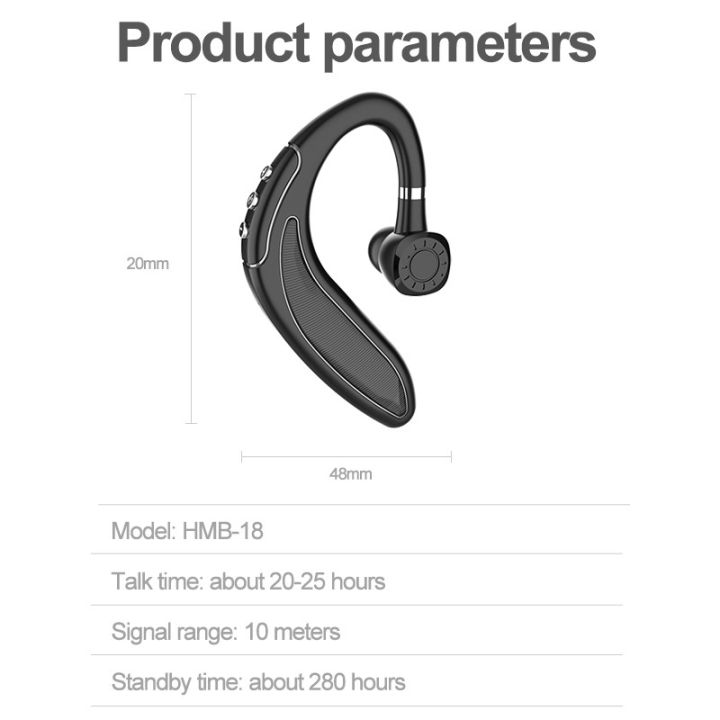 Product parameters

20mm

48mm

Model: HMB-18

Talk time: about 20-25 hours

Signal range: 10 meters

Standby time: about 280 hours